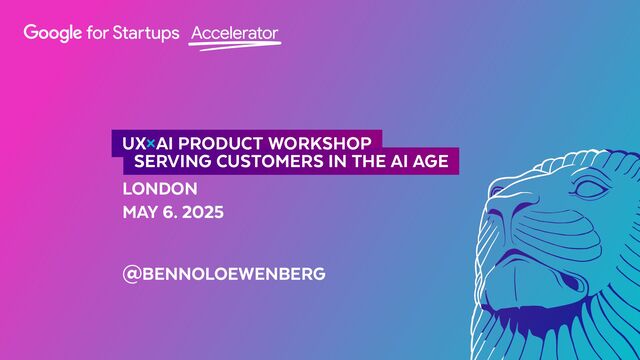 Google for Startups Accelerator

UX×AI PRODUCT WORKSHOP
SERVING CUSTOMERS IN THE AI AGE

LONDON
MAY 6. 2025

@BENNOLOEWENBERG